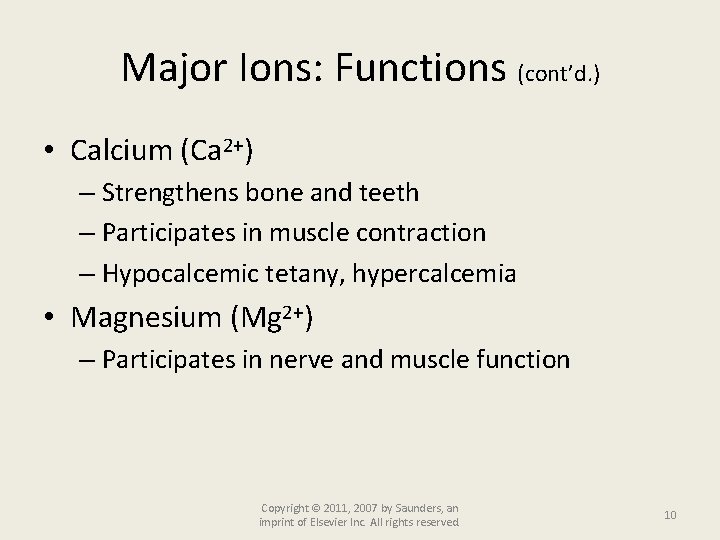 Major Ions: Functions (cont'd.)

• Calcium ($Ca^{2+}$)
– Strengthens bone and teeth
– Participates in muscle contraction
– Hypocalcemic tetany, hypercalcemia

• Magnesium ($Mg^{2+}$)
– Participates in nerve and muscle function

Copyright © 2011, 2007 by Saunders, an imprint of Elsevier Inc. All rights reserved.

10